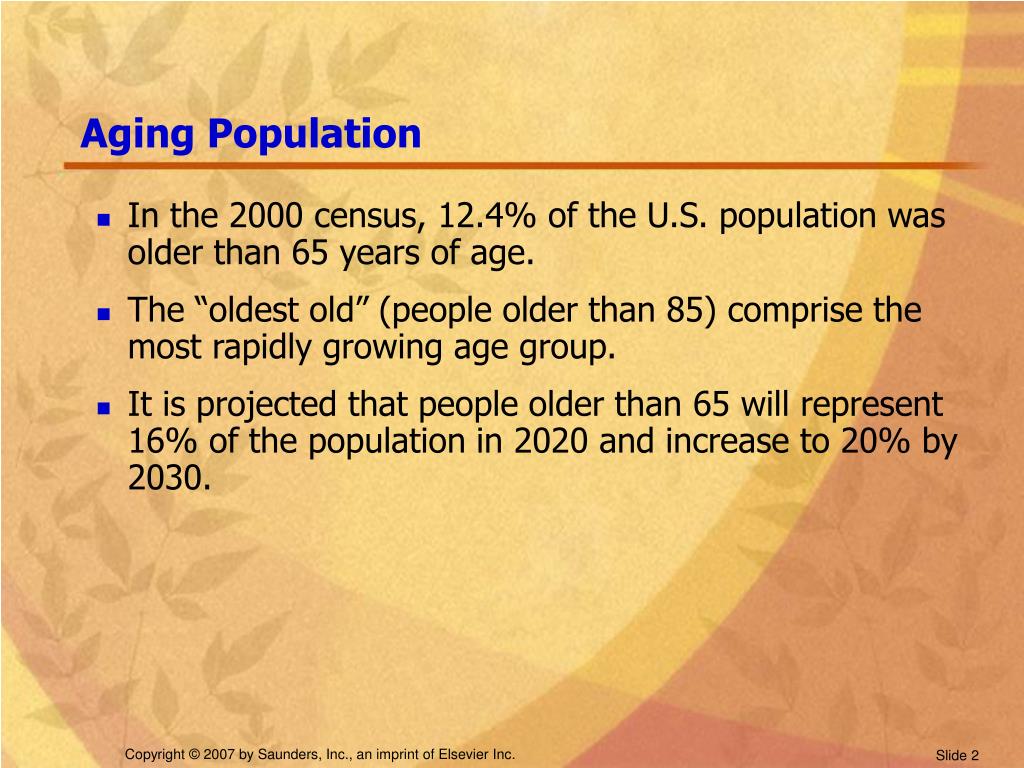 Aging Population

- In the 2000 census, 12.4% of the U.S. population was older than 65 years of age.
- The “oldest old” (people older than 85) comprise the most rapidly growing age group.
- It is projected that people older than 65 will represent 16% of the population in 2020 and increase to 20% by 2030.

Copyright © 2007 by Saunders, Inc., an imprint of Elsevier Inc.

Slide 2